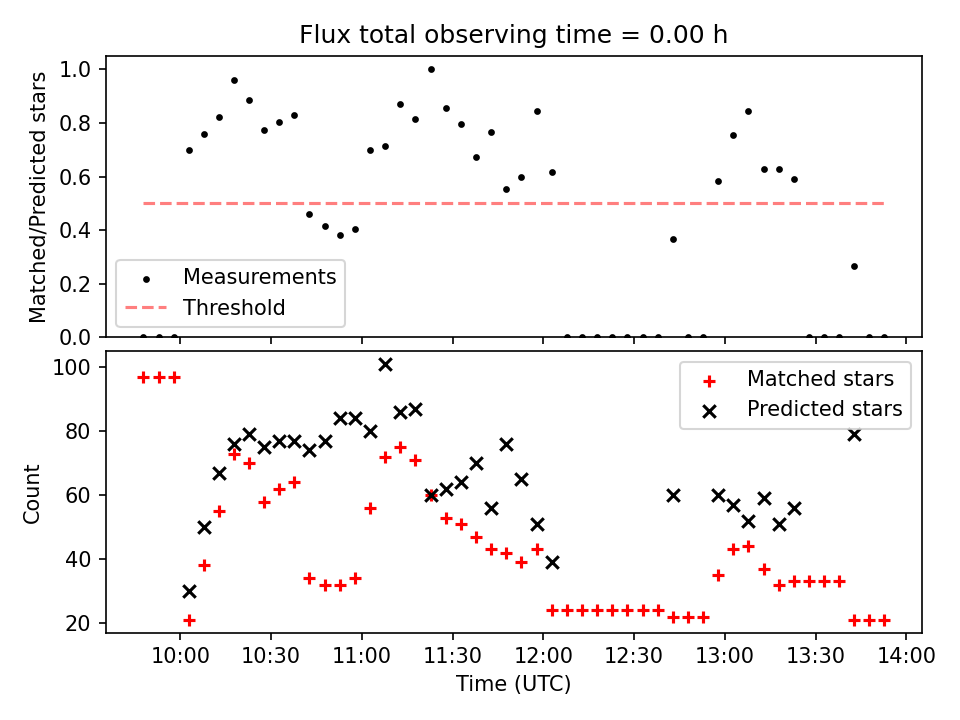 Flux total observing time = 0.00 h

Matched/Predicted stars

1.0
0.8
0.6
0.4
0.2
0.0

Measurements
Threshold

Count

100
80
60
40
20

Matched stars
Predicted stars

10:00 10:30 11:00 11:30 12:00 12:30 13:00 13:30 14:00

Time (UTC)